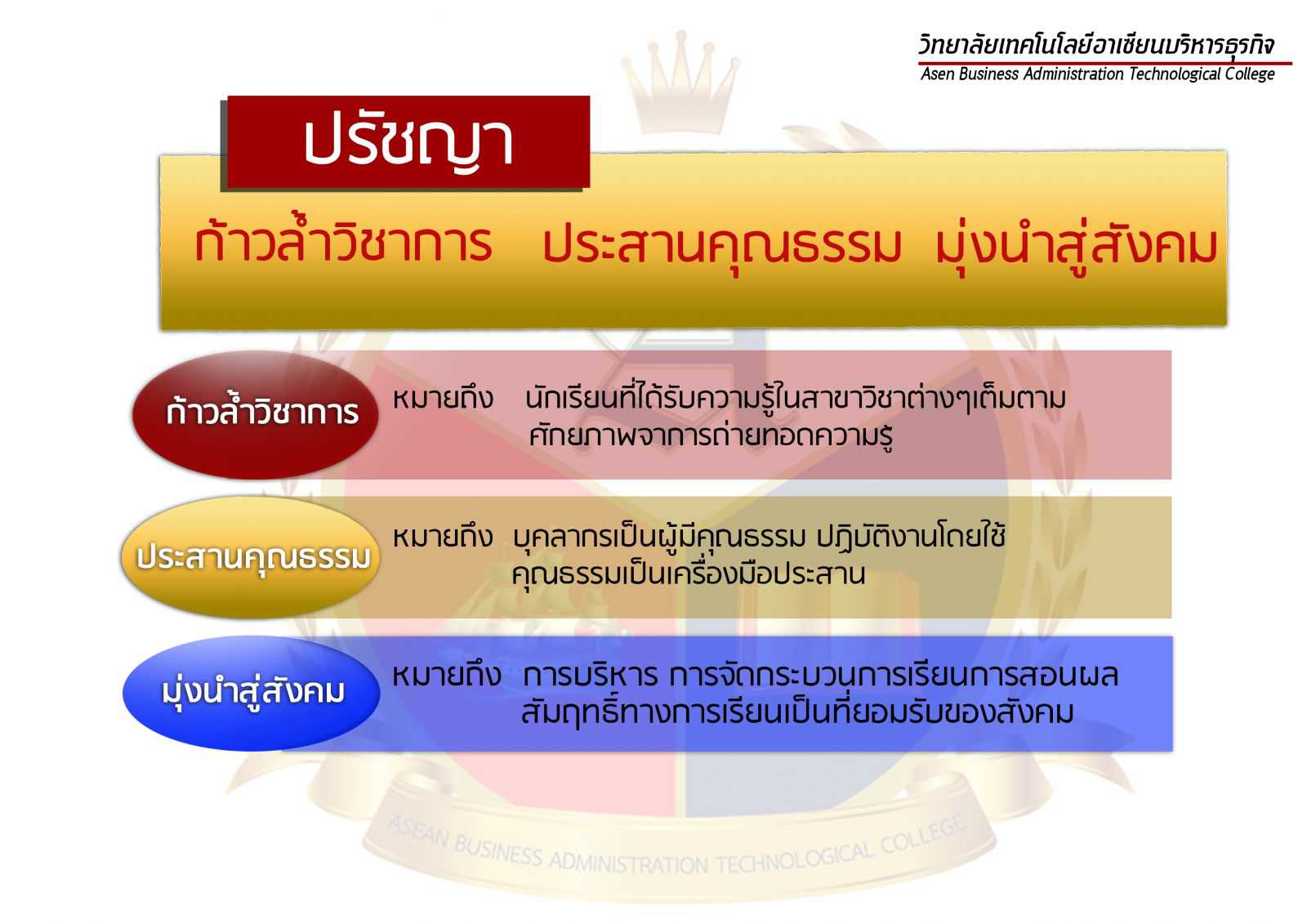 วิทยาลัยเทคโนโลยีอาเซียนบริหารธุรกิจ
Asen Business Administration Technological College

ปรัชญา

ก้าวล้ำวิชาการ ประสานคุณธรรม มุ่งนำสู่สังคม

ก้าวล้ำวิชาการ
หมายถึง นักเรียนที่ได้รับความรู้ในสาขาวิชาต่างๆเต็มตามศักยภาพจาการถ่ายทอดความรู้

ประสานคุณธรรม
หมายถึง บุคลากรเป็นผู้มีคุณธรรม ปฏิบัติงานโดยใช้คุณธรรมเป็นเครื่องมือประสาน

มุ่งนำสู่สังคม
หมายถึง การบริหาร การจัดกระบวนการเรียนการสอนผลสัมฤทธิ์ทางการเรียนเป็นที่ยอมรับของสังคม

ASEAN BUSINESS ADMINISTRATION TECHNOLOGICAL COLLEGE